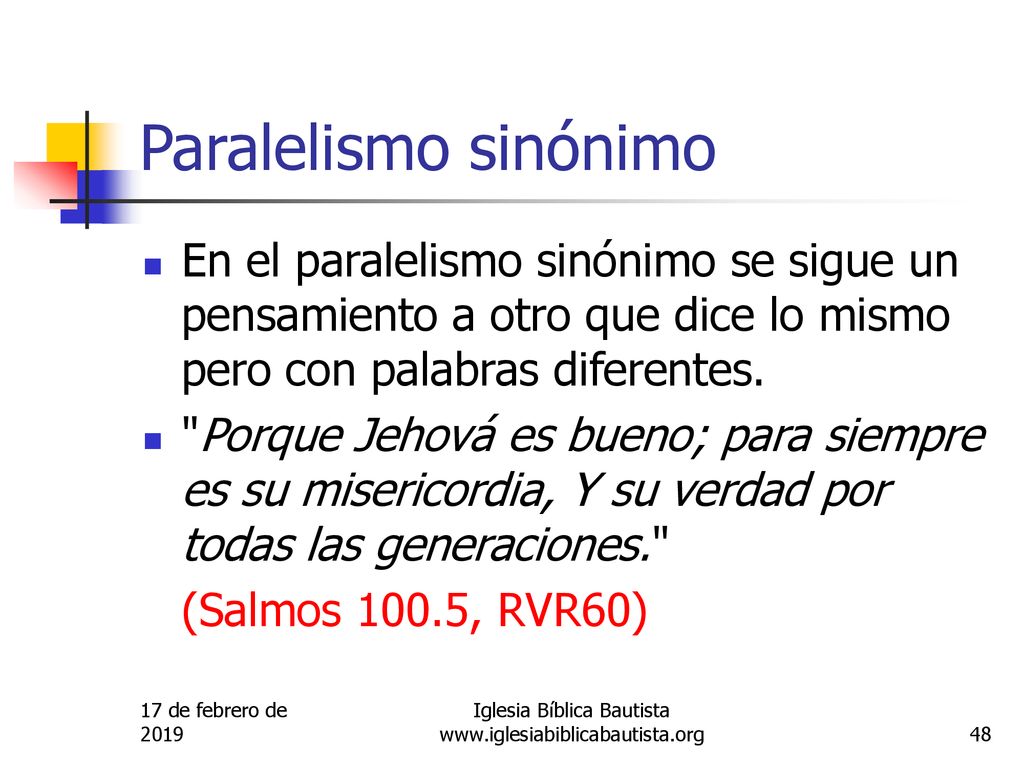 Paralelismo sinónimo

En el paralelismo sinónimo se sigue un pensamiento a otro que dice lo mismo pero con palabras diferentes.

"Porque Jehová es bueno; para siempre es su misericordia, Y su verdad por todas las generaciones."

(Salmos 100.5, RVR60)

17 de febrero de 2019

Iglesia Bíblica Bautista
www.iglesiabiblicabautista.org

48